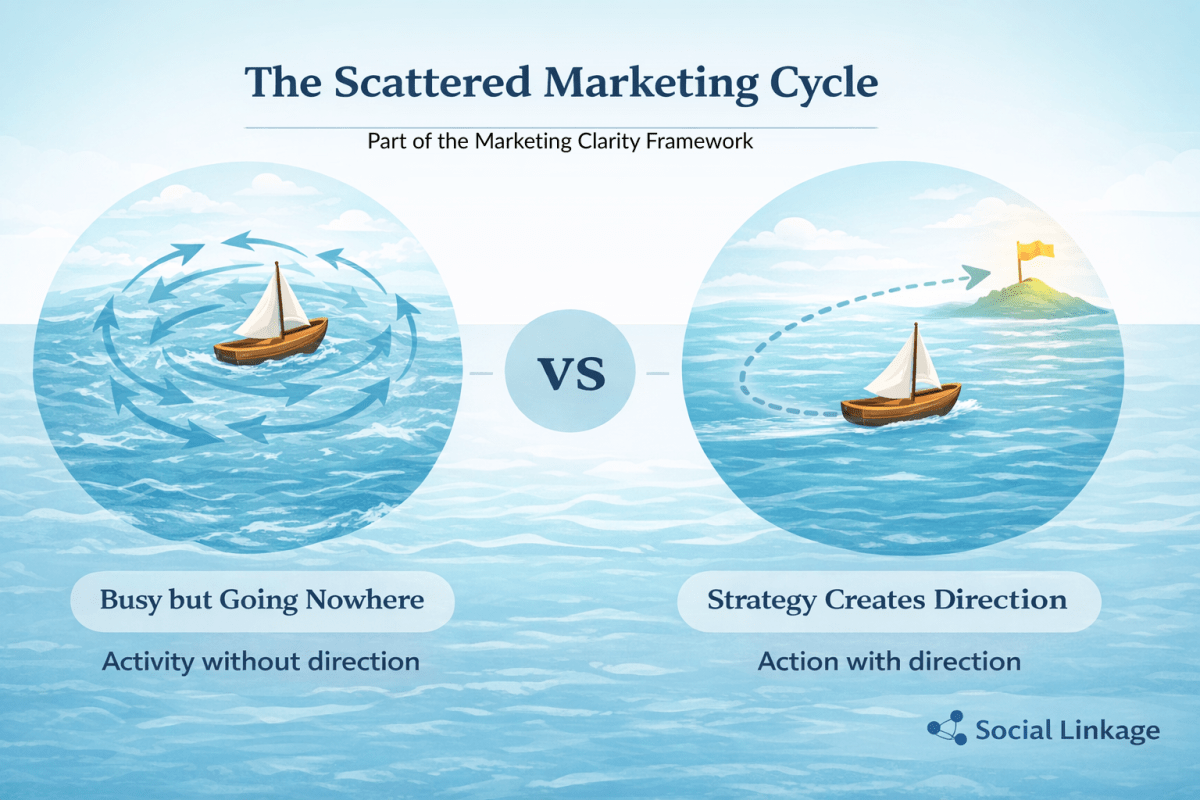 The Scattered Marketing Cycle

Part of the Marketing Clarity Framework

VS

Busy but Going Nowhere

Activity without direction

Strategy Creates Direction

Action with direction

Social Linkage